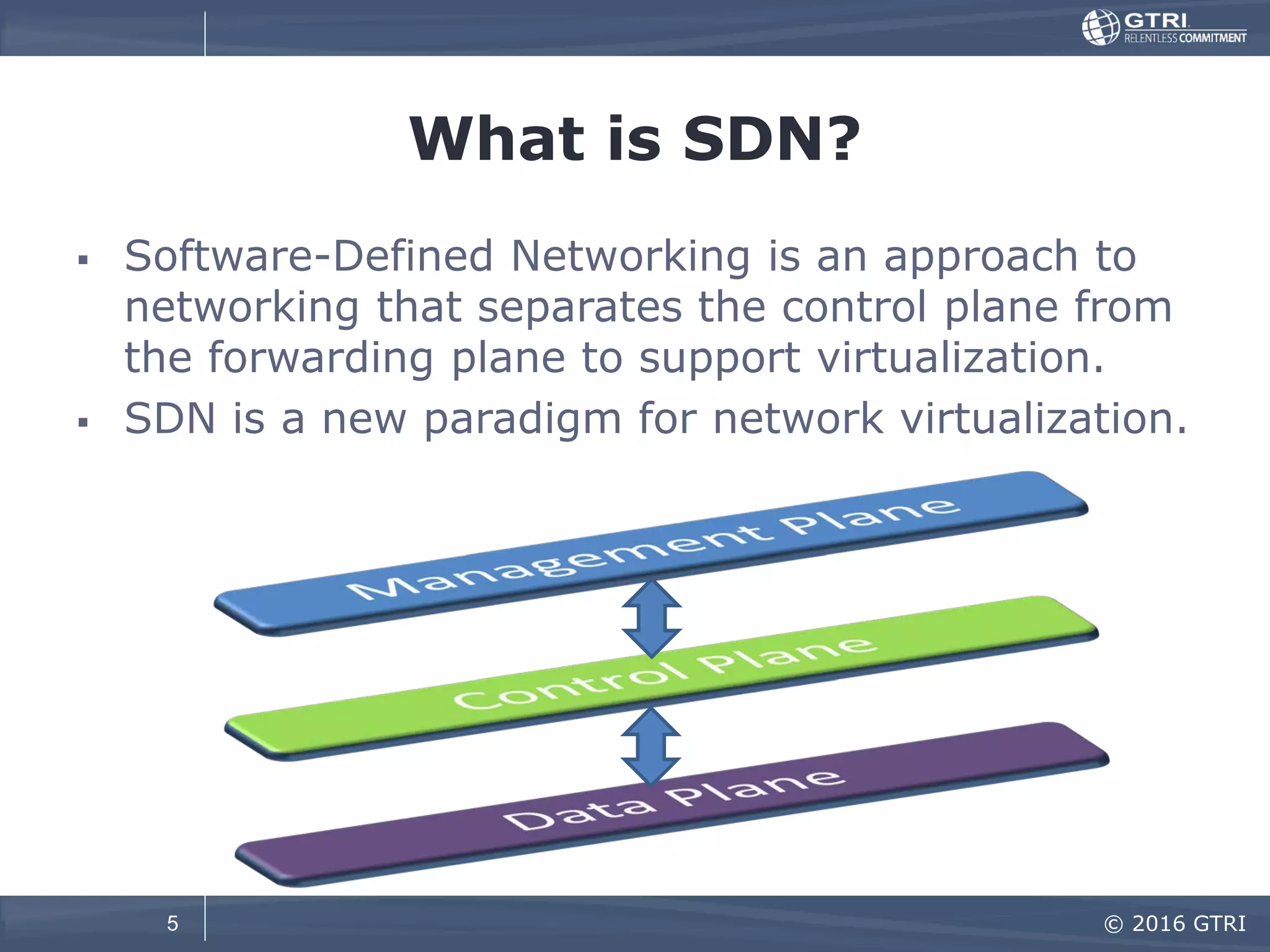 GTRI
RELENTLESS COMMITMENT

What is SDN?

▪ Software-Defined Networking is an approach to networking that separates the control plane from the forwarding plane to support virtualization.

▪ SDN is a new paradigm for network virtualization.

Management Plane

Control Plane

Data Plane

5

© 2016 GTRI